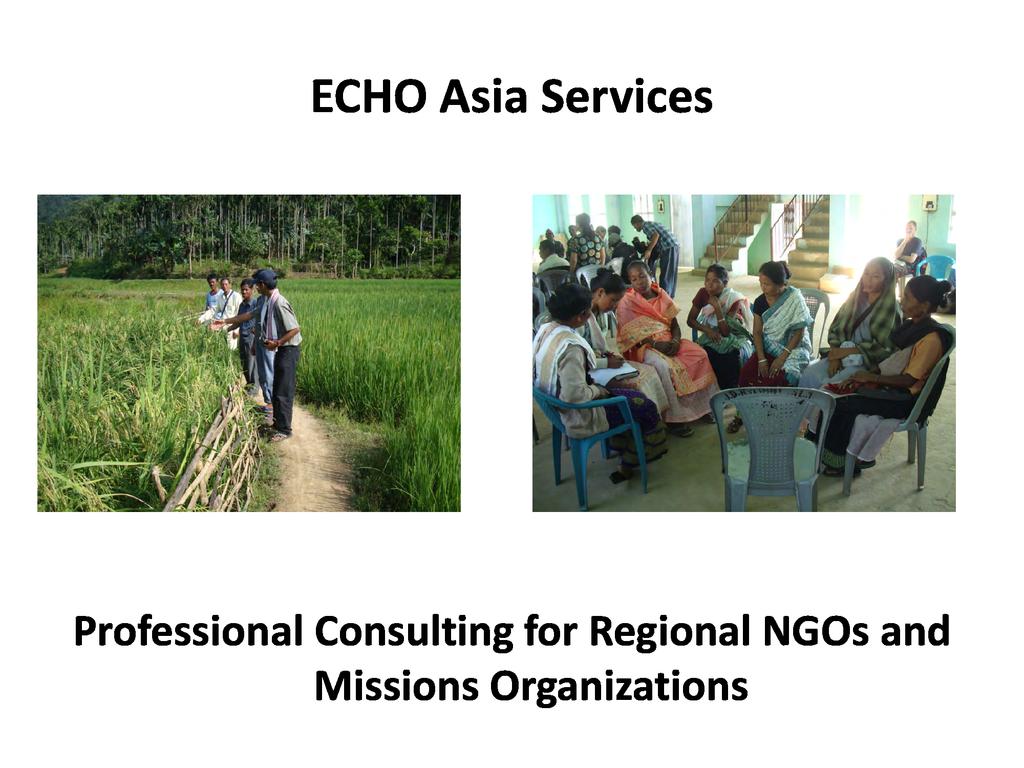 ECHO Asia Services

Professional Consulting for Regional NGOs and Missions Organizations